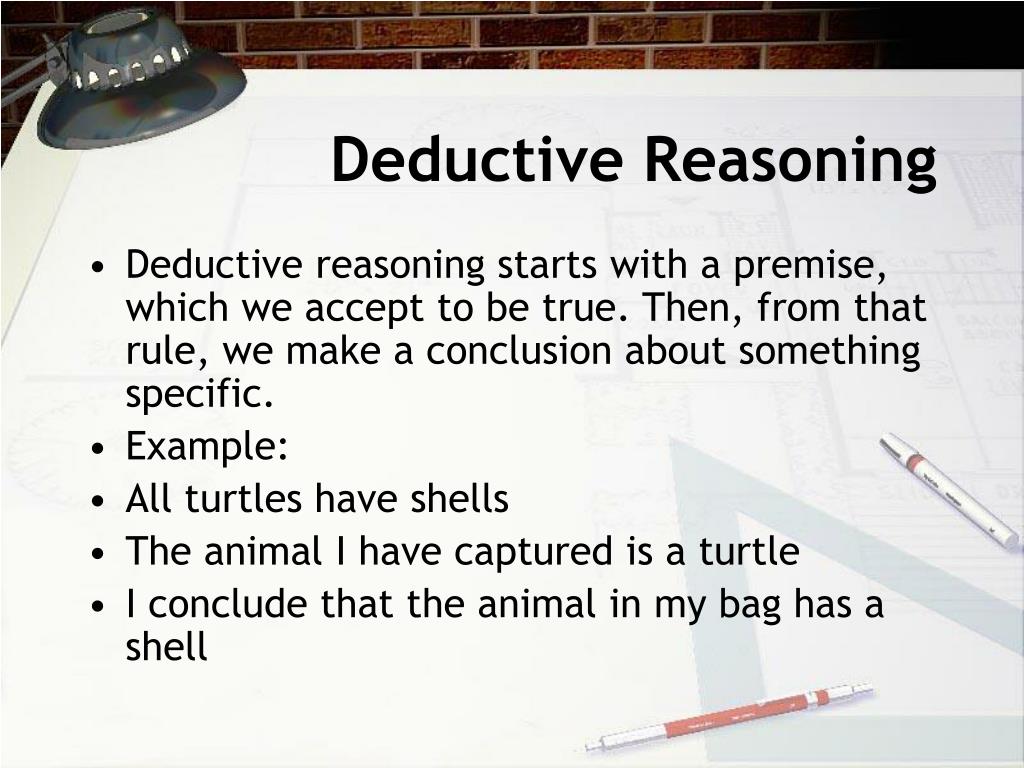 Deductive Reasoning

• Deductive reasoning starts with a premise, which we accept to be true. Then, from that rule, we make a conclusion about something specific.
• Example:
• All turtles have shells
• The animal I have captured is a turtle
• I conclude that the animal in my bag has a shell